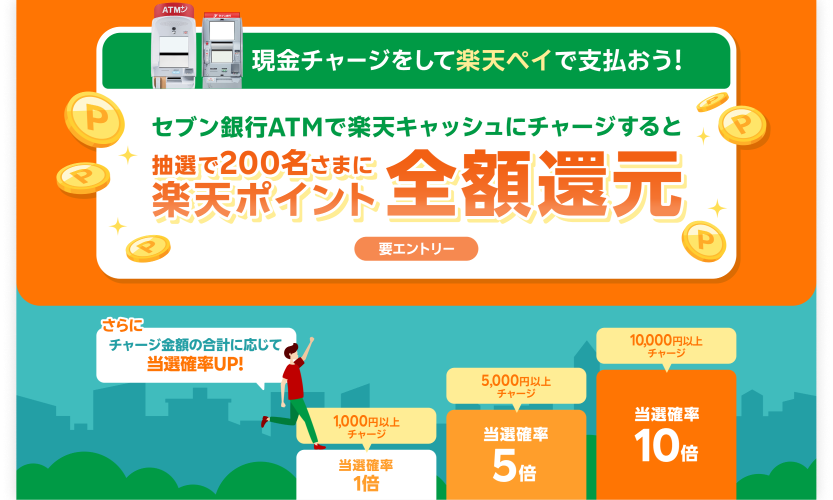 ATM

現金チャージをして楽天ペイで支払おう!

セブン銀行ATMで楽天キャッシュにチャージすると
抽選で200名さまに
楽天ポイント 全額還元

要エントリー

さらに
チャージ金額の合計に応じて
当選確率UP!

1,000円以上
チャージ

当選確率
1倍

5,000円以上
チャージ

当選確率
5倍

10,000円以上
チャージ

当選確率
10倍